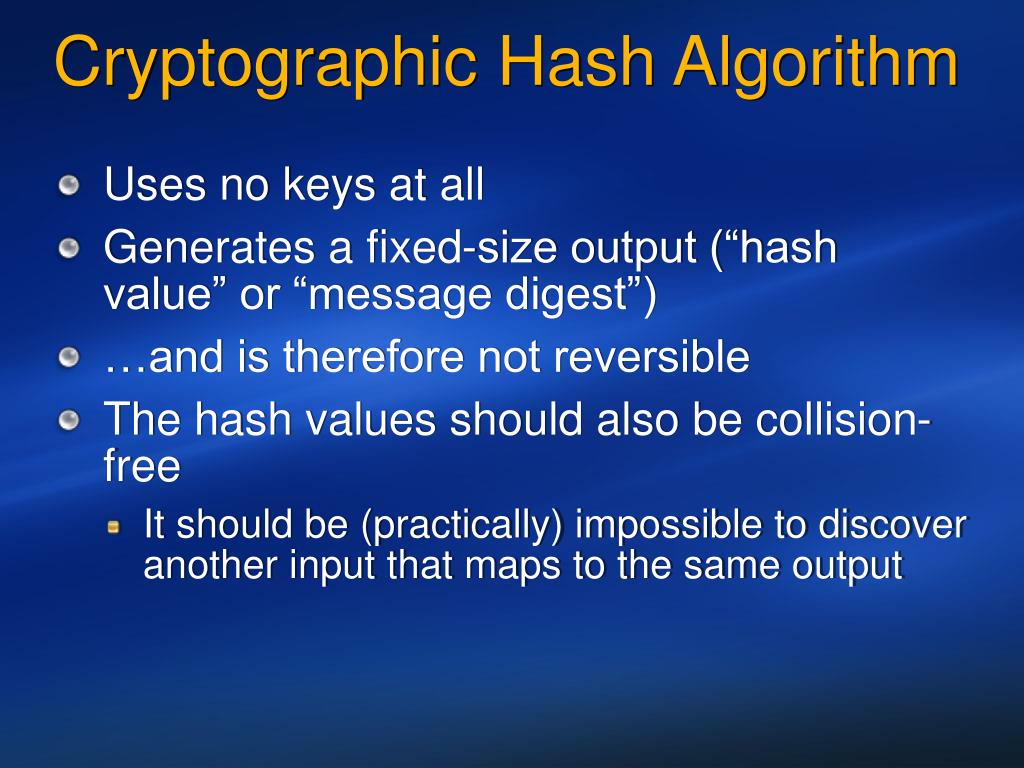 Cryptographic Hash Algorithm

Uses no keys at all

Generates a fixed-size output (“hash value” or “message digest”)

…and is therefore not reversible

The hash values should also be collision-free

It should be (practically) impossible to discover another input that maps to the same output